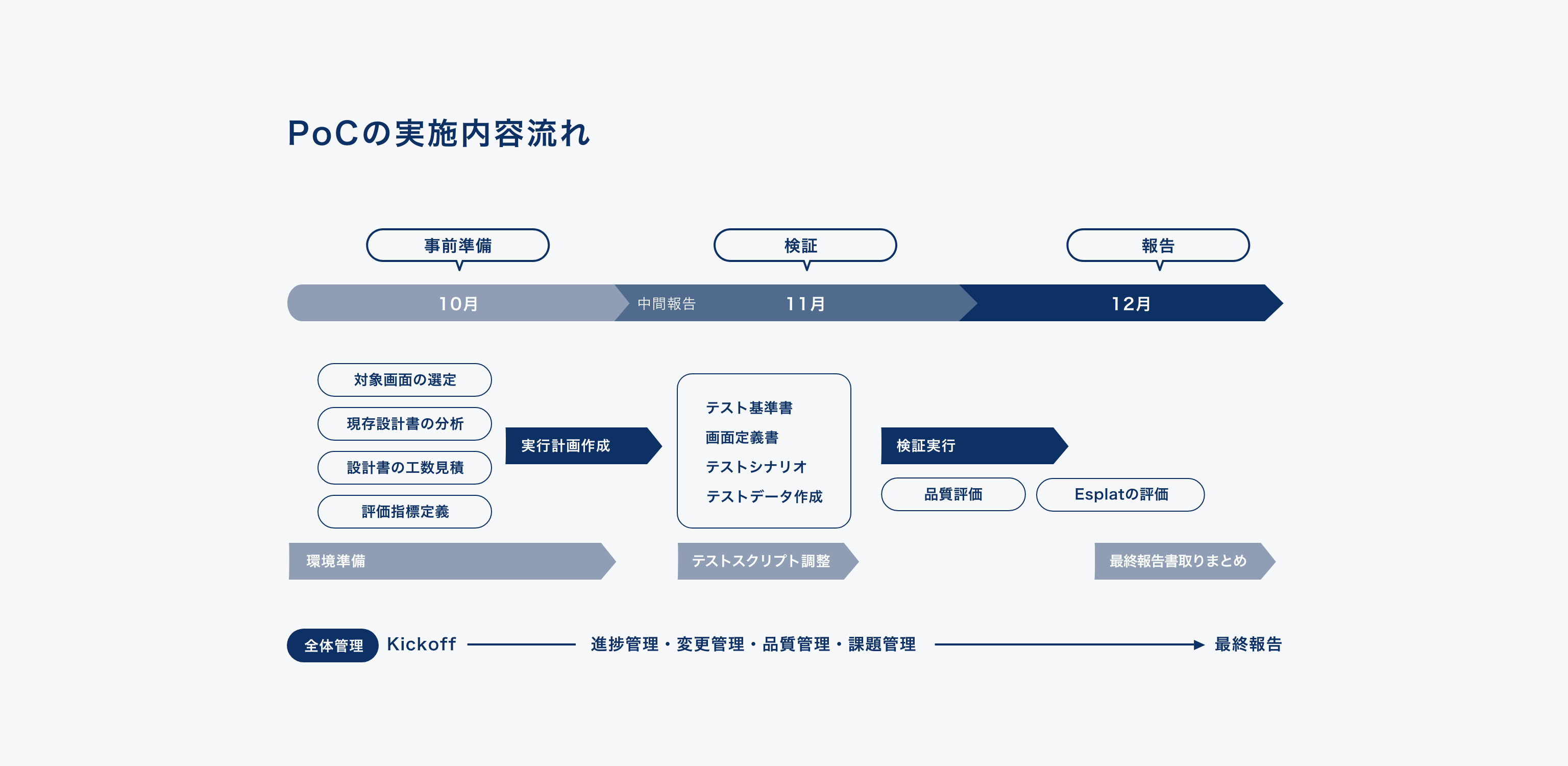 PoCの実施内容流れ

事前準備

検証

報告

10月

中間報告

11月

12月

対象画面の選定

現存設計書の分析

設計書の工数見積

評価指標定義

実行計画作成

テスト基準書
画面定義書
テストシナリオ
テストデータ作成

検証実行

品質評価

Esplatの評価

環境準備

テストスクリプト調整

最終報告書取りまとめ

全体管理 Kickoff 進捗管理・変更管理・品質管理・課題管理 最終報告